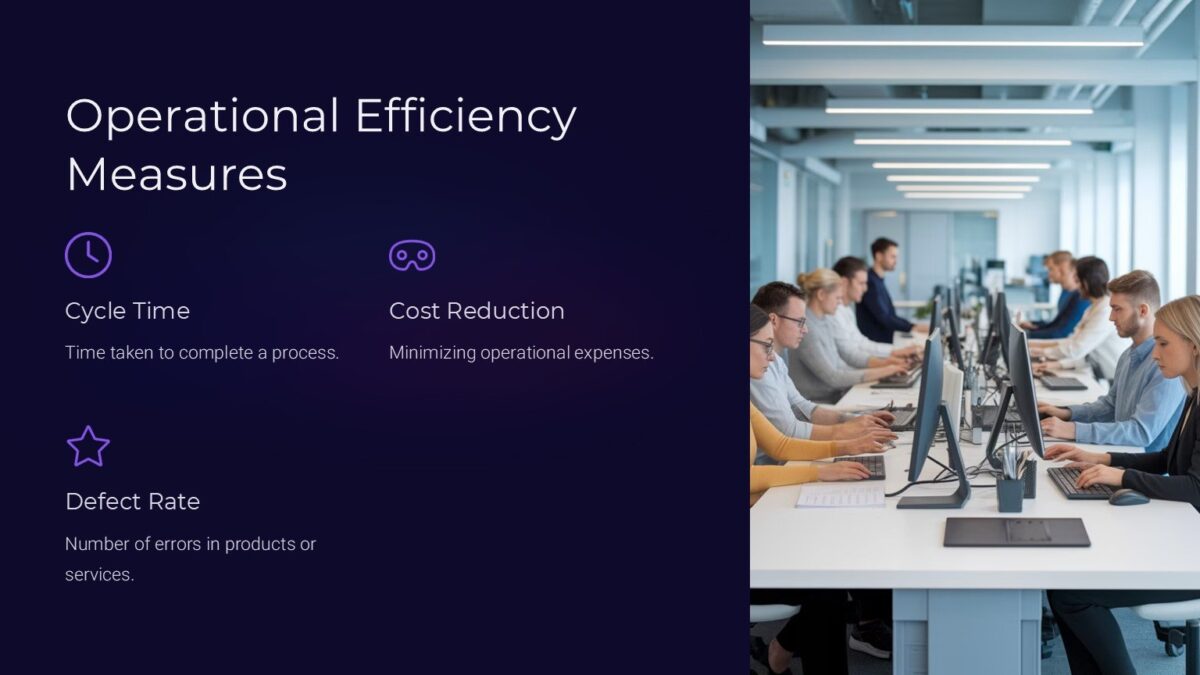 Operational Efficiency Measures

Cycle Time

Time taken to complete a process.

Cost Reduction

Minimizing operational expenses.

Defect Rate

Number of errors in products or services.